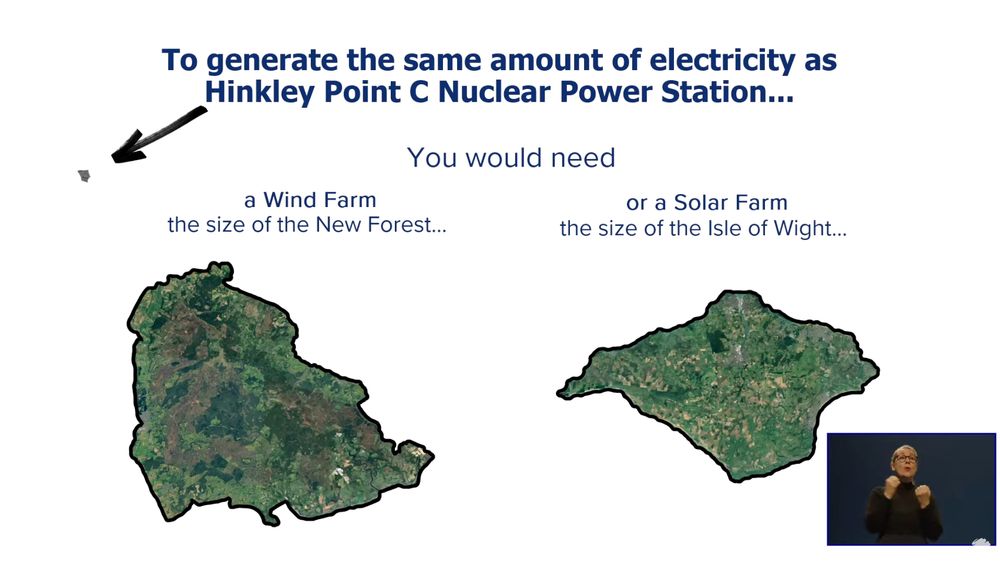 To generate the same amount of electricity as Hinkley Point C Nuclear Power Station...

You would need

a Wind Farm
the size of the New Forest...

or a Solar Farm
the size of the Isle of Wight...